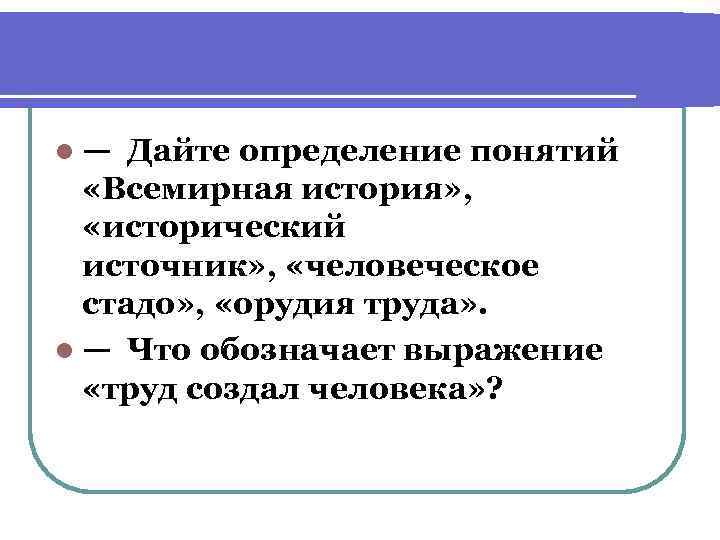 — Дайте определение понятий «Всемирная история», «исторический источник», «человеческое стадо», «орудия труда».

— Что обозначает выражение «труд создал человека»?